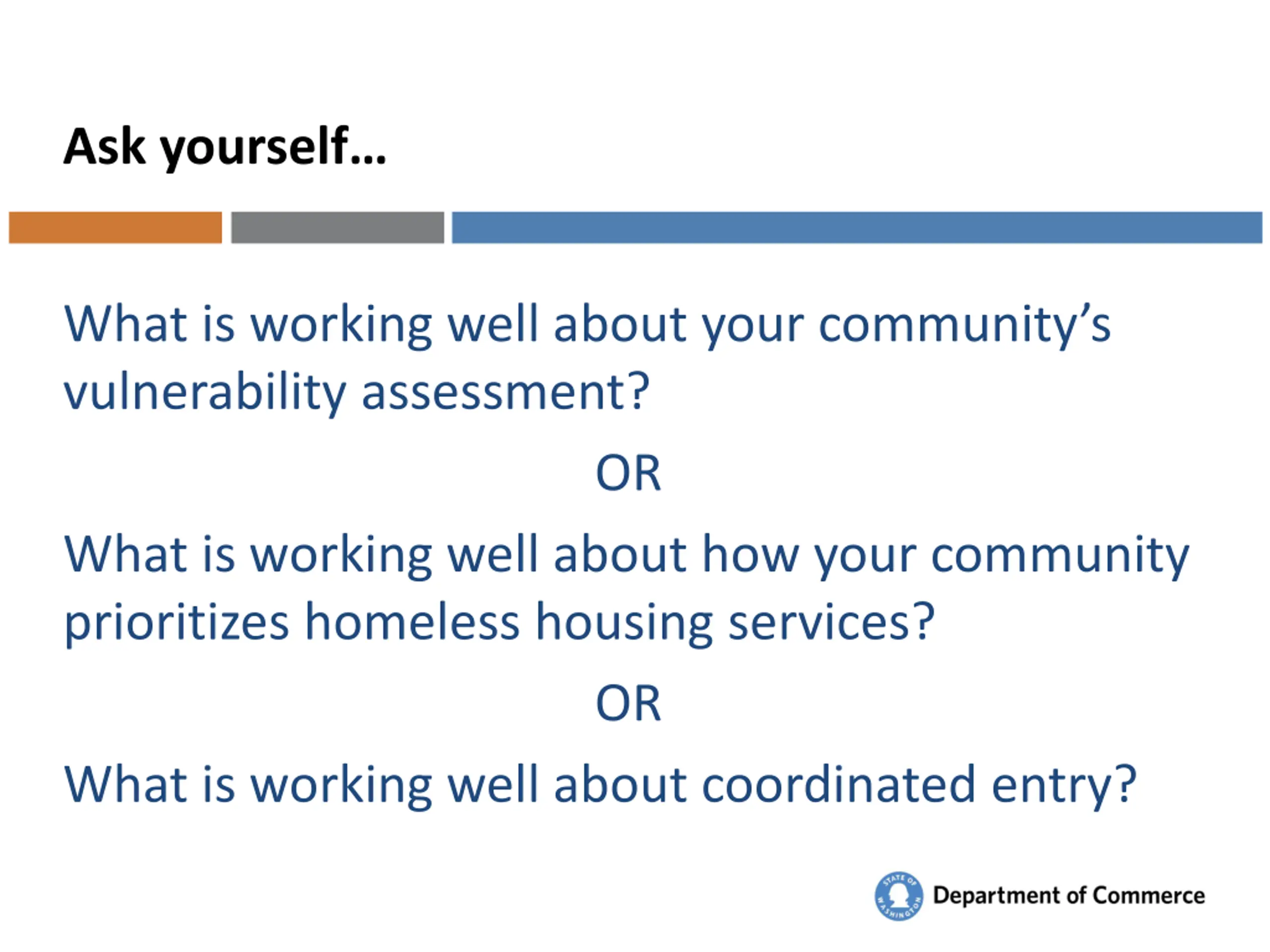 Ask yourself…

What is working well about your community's vulnerability assessment?

OR

What is working well about how your community prioritizes homeless housing services?

OR

What is working well about coordinated entry?

STATE OF WASHINGTON

Department of Commerce